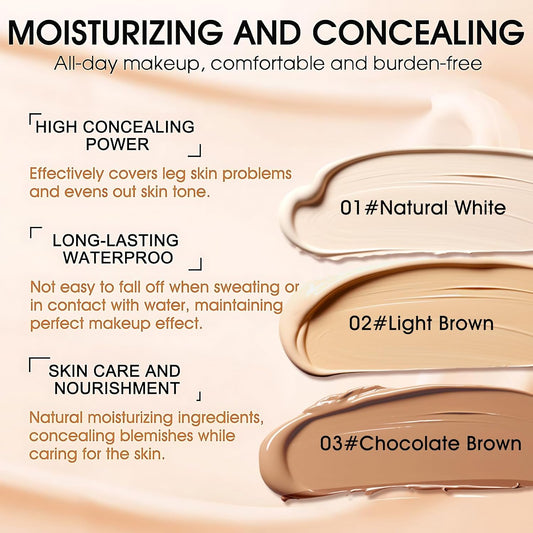 MOISTURIZING AND CONCEALING
All-day makeup, comfortable and burden-free

HIGH CONCEALING POWER

Effectively covers leg skin problems and evens out skin tone.

LONG-LASTING WATERPROO

Not easy to fall off when sweating or in contact with water, maintaining perfect makeup effect.

SKIN CARE AND NOURISHMENT

Natural moisturizing ingredients, concealing blemishes while caring for the skin.

01#Natural White

02#Light Brown

03#Chocolate Brown